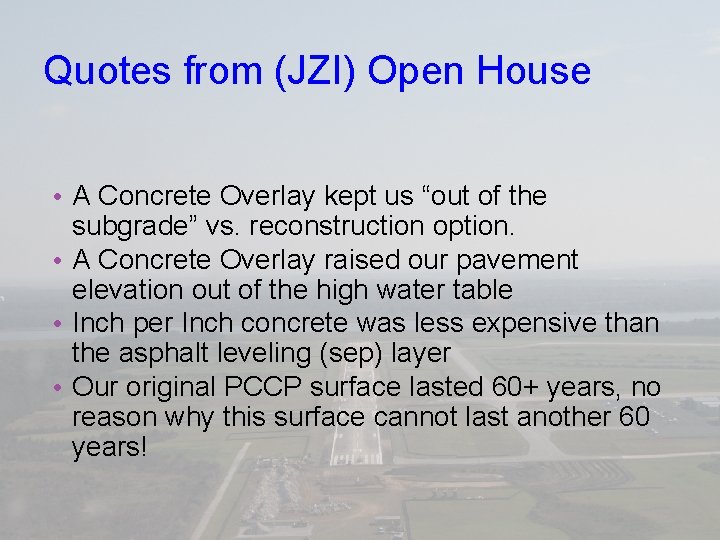 Quotes from (JZI) Open House

• A Concrete Overlay kept us “out of the subgrade” vs. reconstruction option.
• A Concrete Overlay raised our pavement elevation out of the high water table
• Inch per Inch concrete was less expensive than the asphalt leveling (sep) layer
• Our original PCCP surface lasted 60+ years, no reason why this surface cannot last another 60 years!